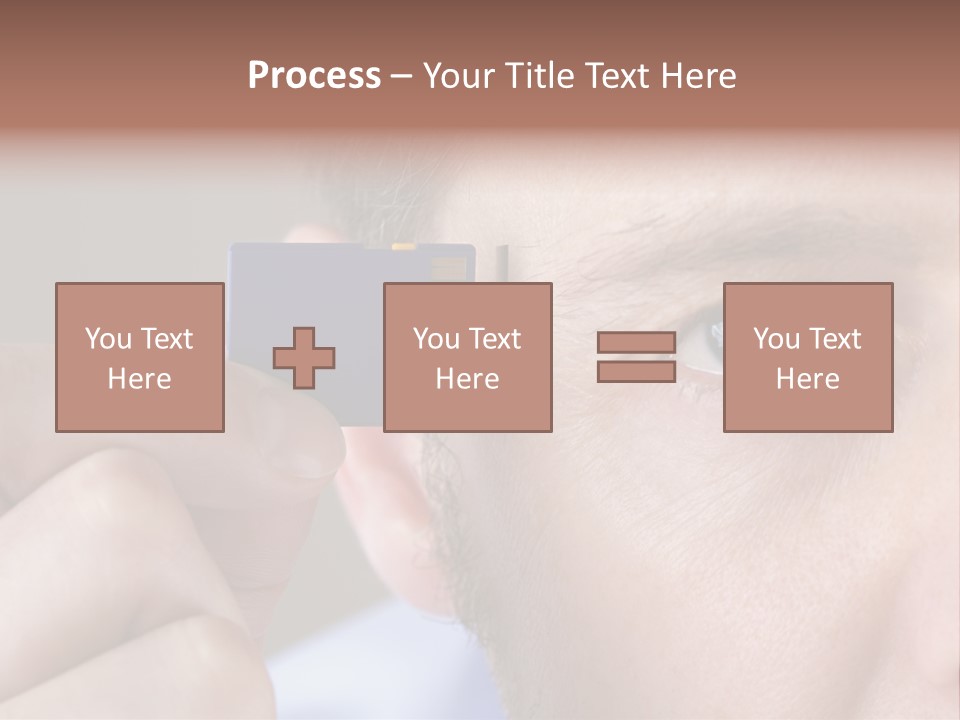 Process – Your Title Text Here

You Text Here

You Text Here

You Text Here